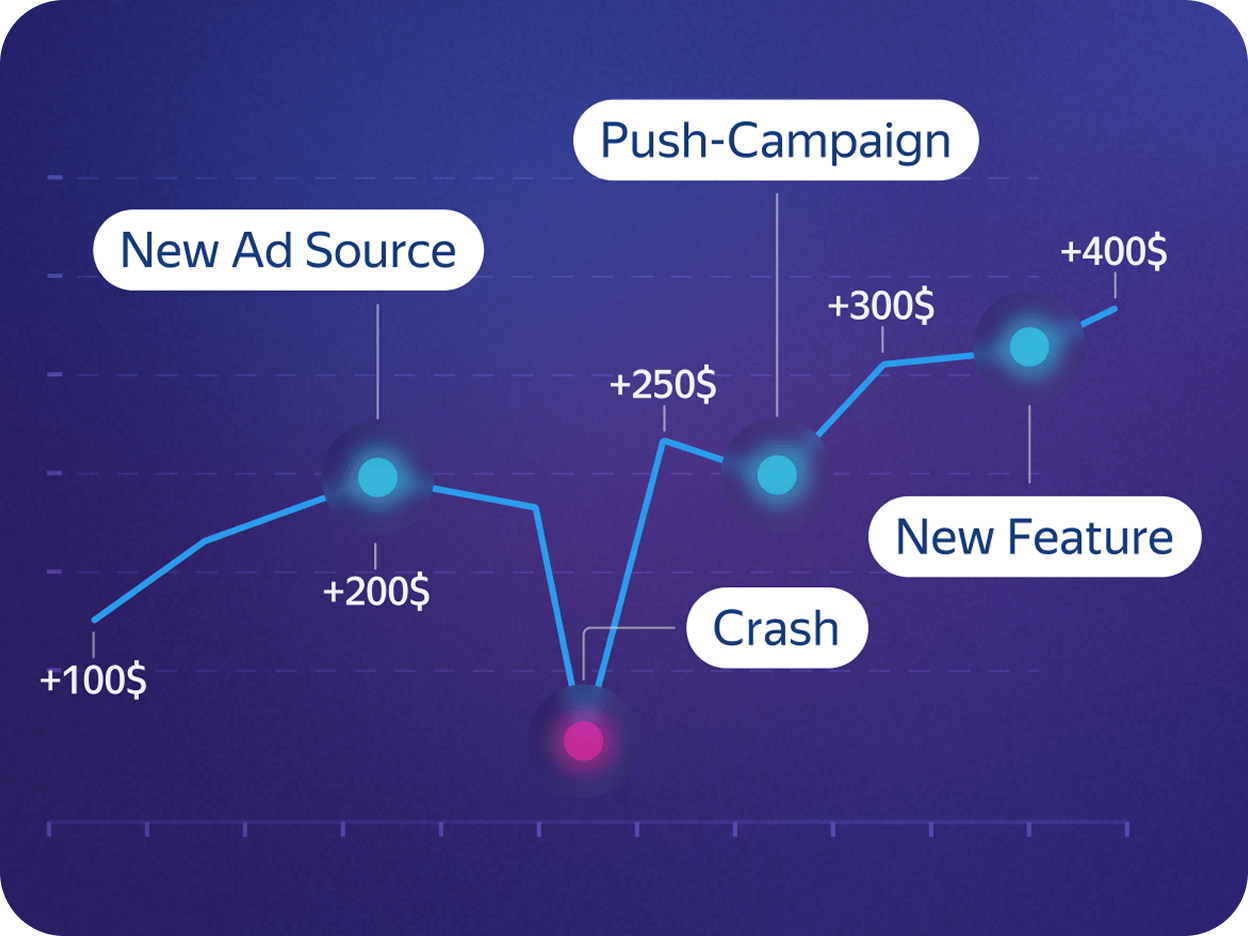 Push-Campaign

New Ad Source

+400$

+300$

+250$

New Feature

+200$

Crash

+100$